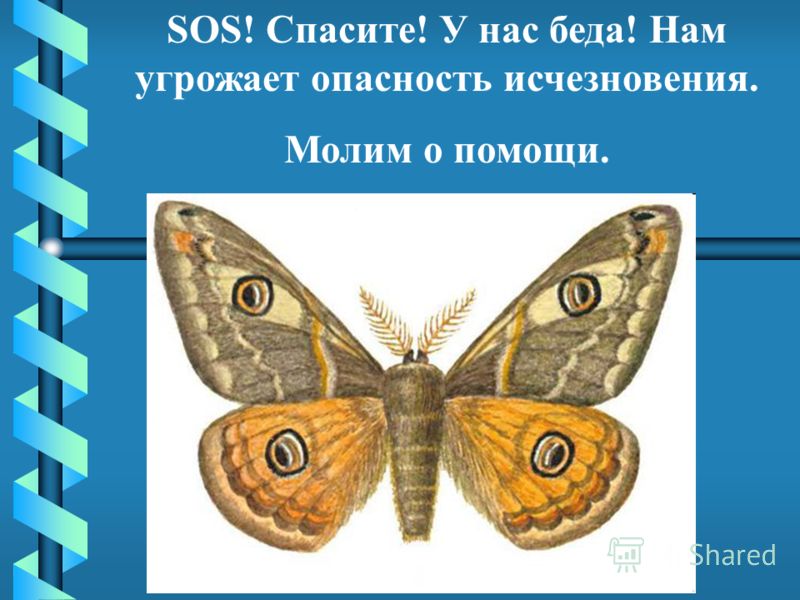 SOS! Спасите! У нас беда! Нам угрожает опасность исчезновения.

Молим о помощи.

Shared